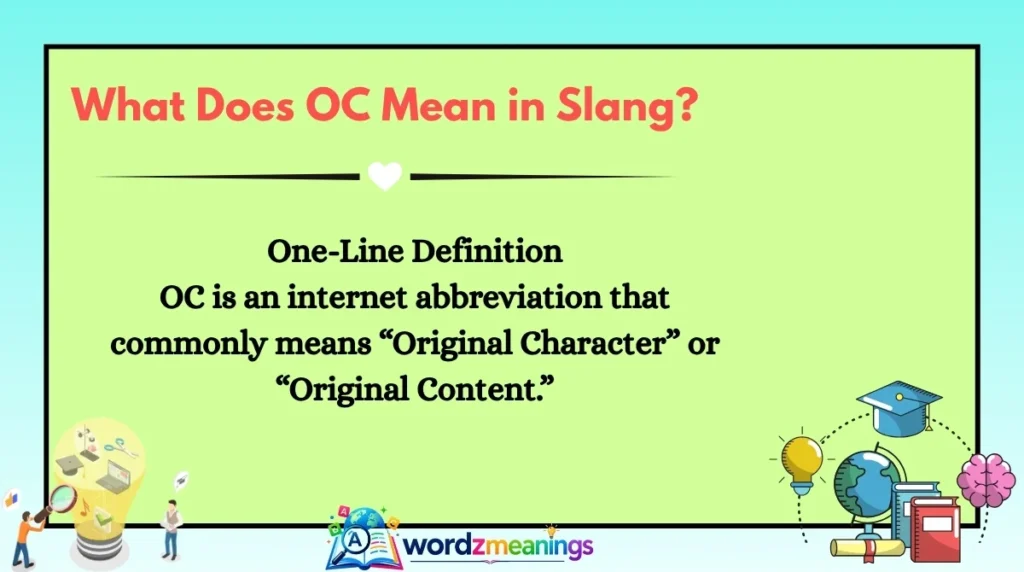 What Does OC Mean in Slang?

One-Line Definition
OC is an internet abbreviation that commonly means “Original Character” or “Original Content.”

wordzmeanings